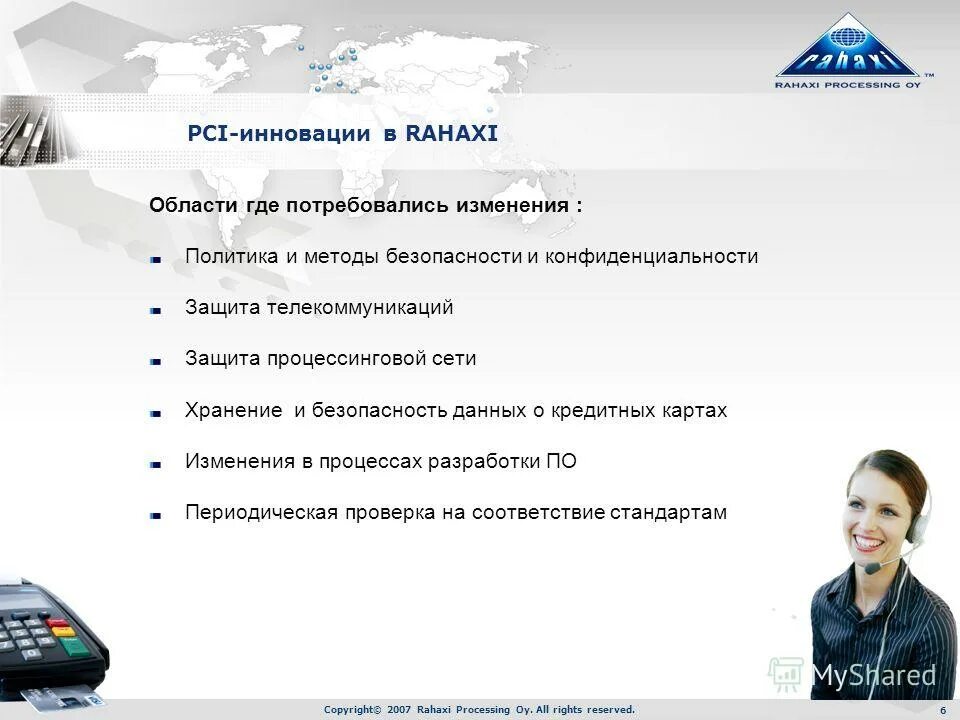 rahaxi™
RAHAXI PROCESSING OY

PCI-инновации в RAHAXI

Области где потребовались изменения :

Политика и методы безопасности и конфиденциальности

Защита телекоммуникаций

Защита процессинговой сети

Хранение и безопасность данных о кредитных картах

Изменения в процессах разработки ПО

Периодическая проверка на соответствие стандартам

MyShared

Copyright© 2007 Rahaxi Processing Oy. All rights reserved.

6